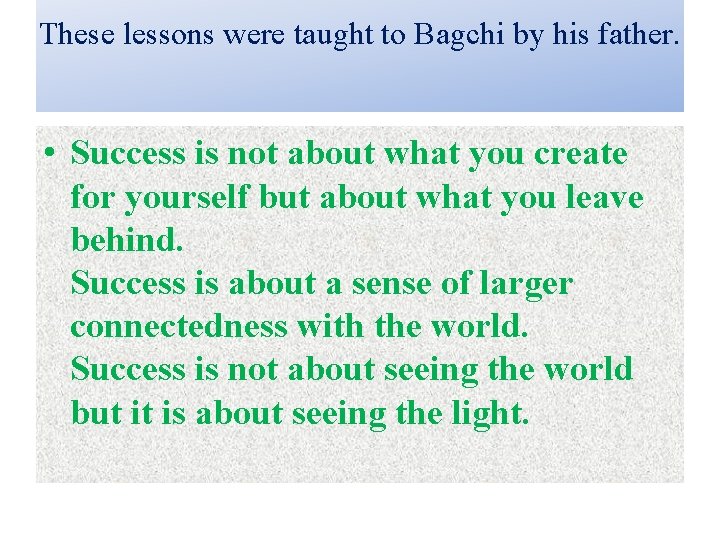 These lessons were taught to Bagchi by his father.

• Success is not about what you create for yourself but about what you leave behind.
Success is about a sense of larger connectedness with the world.
Success is not about seeing the world but it is about seeing the light.